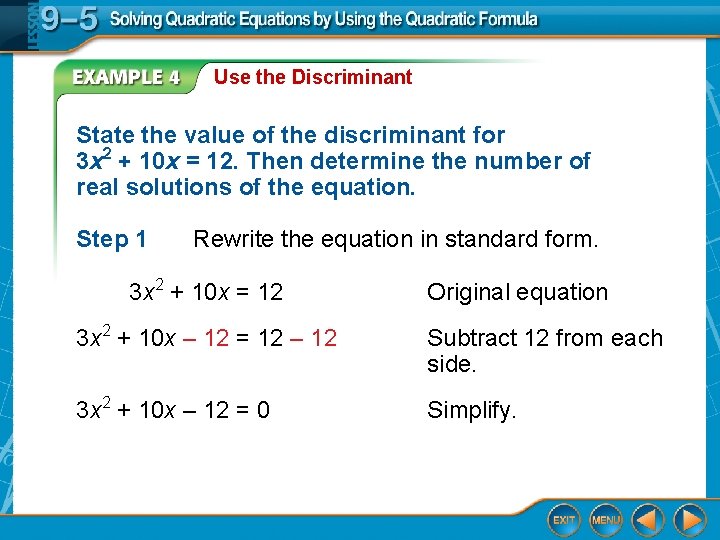 LESSON 9–5 Solving Quadratic Equations by Using the Quadratic Formula

EXAMPLE 4 Use the Discriminant

State the value of the discriminant for $3x^2 + 10x = 12$. Then determine the number of real solutions of the equation.

Step 1 Rewrite the equation in standard form.

$3x^2 + 10x = 12$ Original equation

$3x^2 + 10x - 12 = 12 - 12$ Subtract 12 from each side.

$3x^2 + 10x - 12 = 0$ Simplify.

EXIT MENU